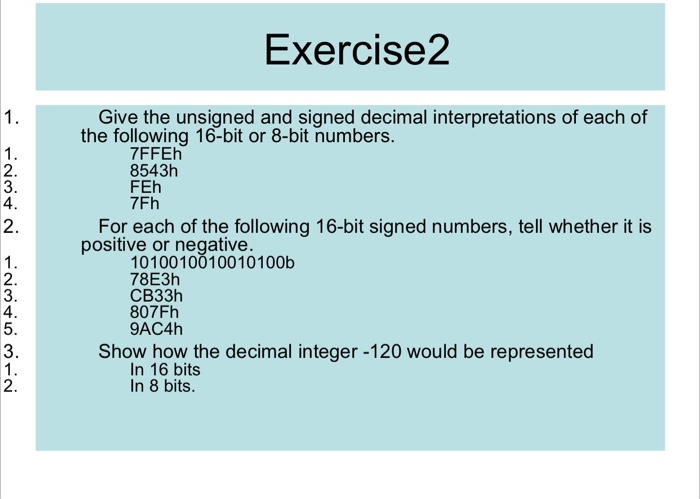 Exercise2

1. Give the unsigned and signed decimal interpretations of each of the following 16-bit or 8-bit numbers.
1. 7FFEh
2. 8543h
3. FEh
4. 7Fh
2. For each of the following 16-bit signed numbers, tell whether it is positive or negative.
1. 1010010010010100b
2. 78E3h
3. CB33h
4. 807Fh
5. 9AC4h
3. Show how the decimal integer -120 would be represented
1. In 16 bits
2. In 8 bits.